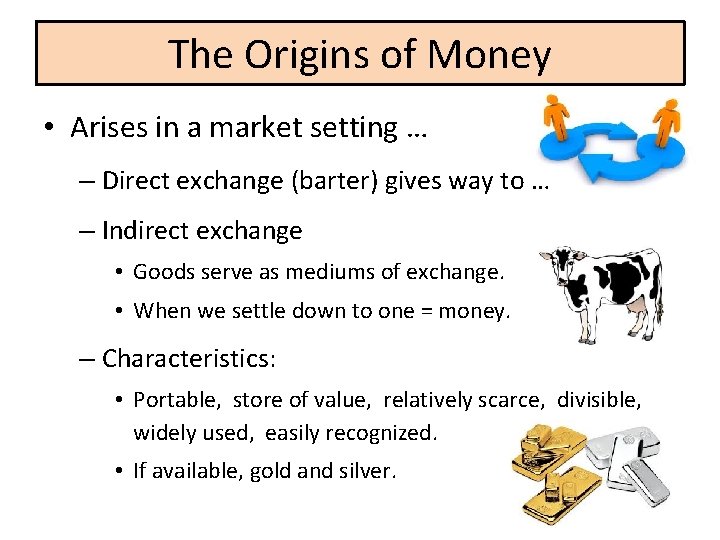 The Origins of Money

• Arises in a market setting …

– Direct exchange (barter) gives way to …

– Indirect exchange

• Goods serve as mediums of exchange.

• When we settle down to one = money.

– Characteristics:

• Portable, store of value, relatively scarce, divisible, widely used, easily recognized.

• If available, gold and silver.